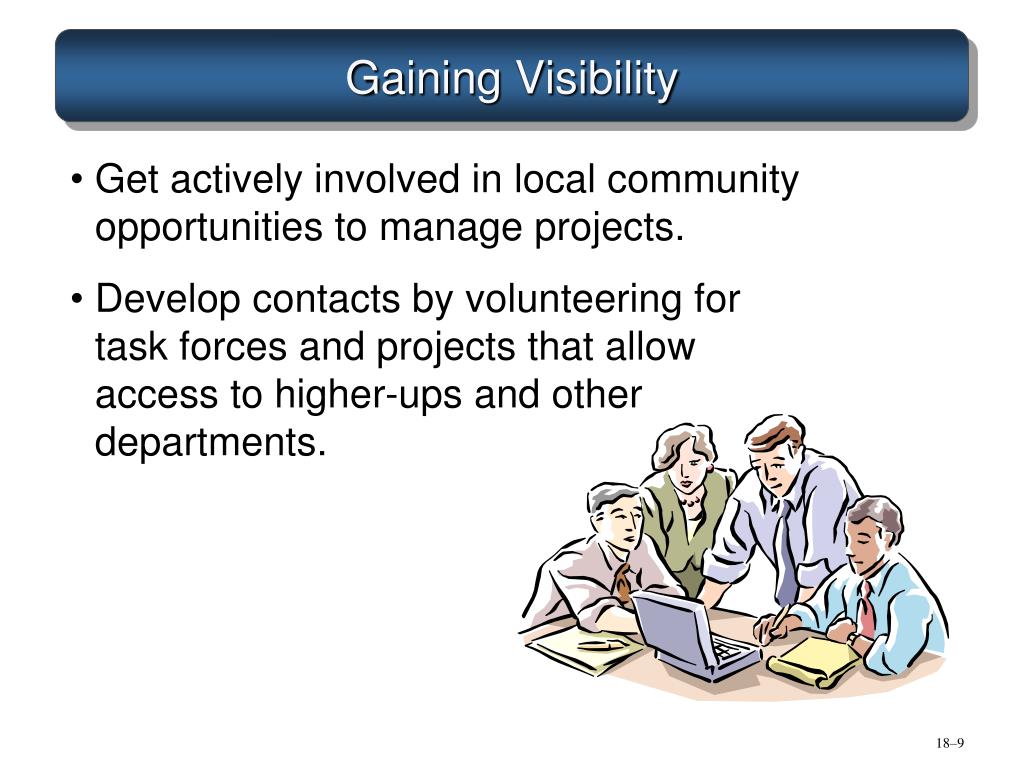 Gaining Visibility

• Get actively involved in local community opportunities to manage projects.

• Develop contacts by volunteering for task forces and projects that allow access to higher-ups and other departments.

18–9